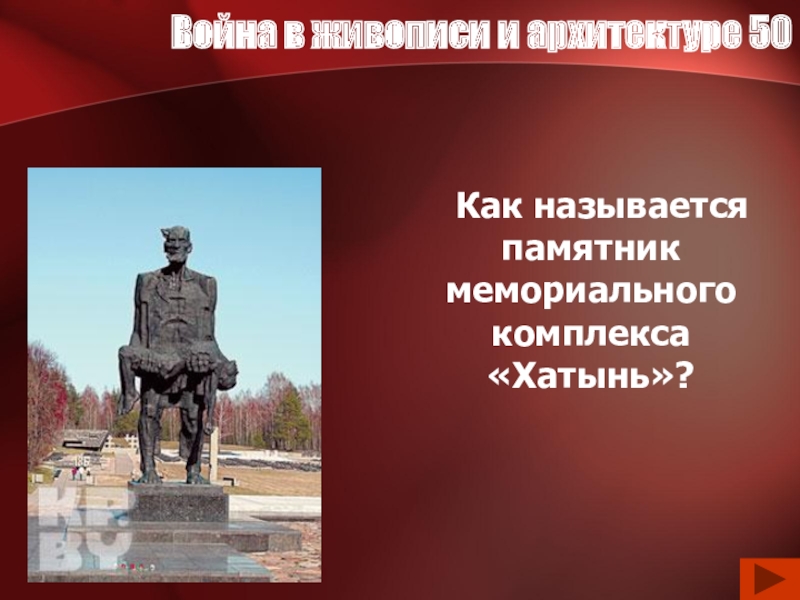 Война в живописи и архитектуре 50

Как называется памятник мемориального комплекса «Хатынь»?

KP
BY